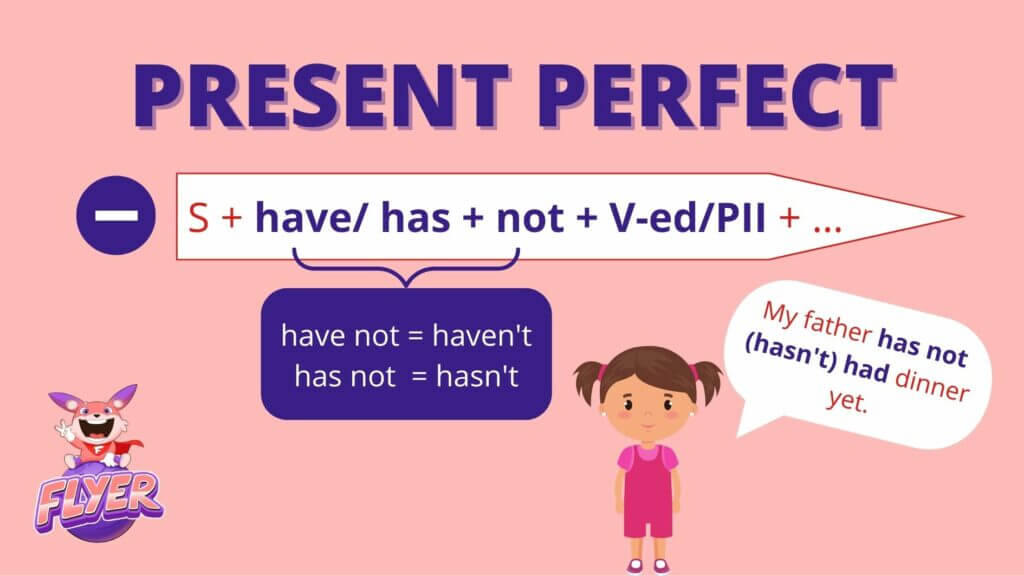 PRESENT PERFECT

S + have/ has + not + V-ed/PII + ...

have not = haven't
has not = hasn't

My father has not (hasn't) had dinner yet.

FLYER